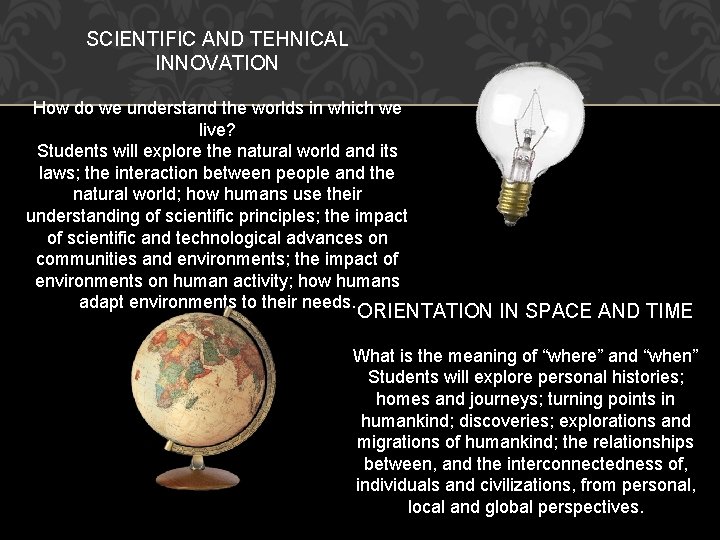 SCIENTIFIC AND TEHNICAL INNOVATION

How do we understand the worlds in which we live?
Students will explore the natural world and its laws; the interaction between people and the natural world; how humans use their understanding of scientific principles; the impact of scientific and technological advances on communities and environments; the impact of environments on human activity; how humans adapt environments to their needs.

ORIENTATION IN SPACE AND TIME

What is the meaning of “where” and “when”
Students will explore personal histories; homes and journeys; turning points in humankind; discoveries; explorations and migrations of humankind; the relationships between, and the interconnectedness of, individuals and civilizations, from personal, local and global perspectives.